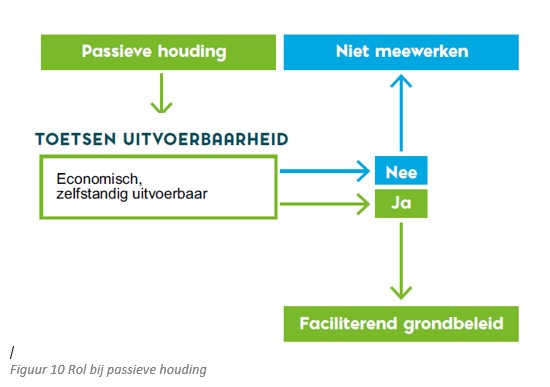 Passieve houding

Niet meewerken

TOETSEN UITVOERBAARHEID

Economisch,
zelfstandig uitvoerbaar

Nee

Ja

Faciliterend grondbeleid

/
Figuur 10 Rol bij passieve houding